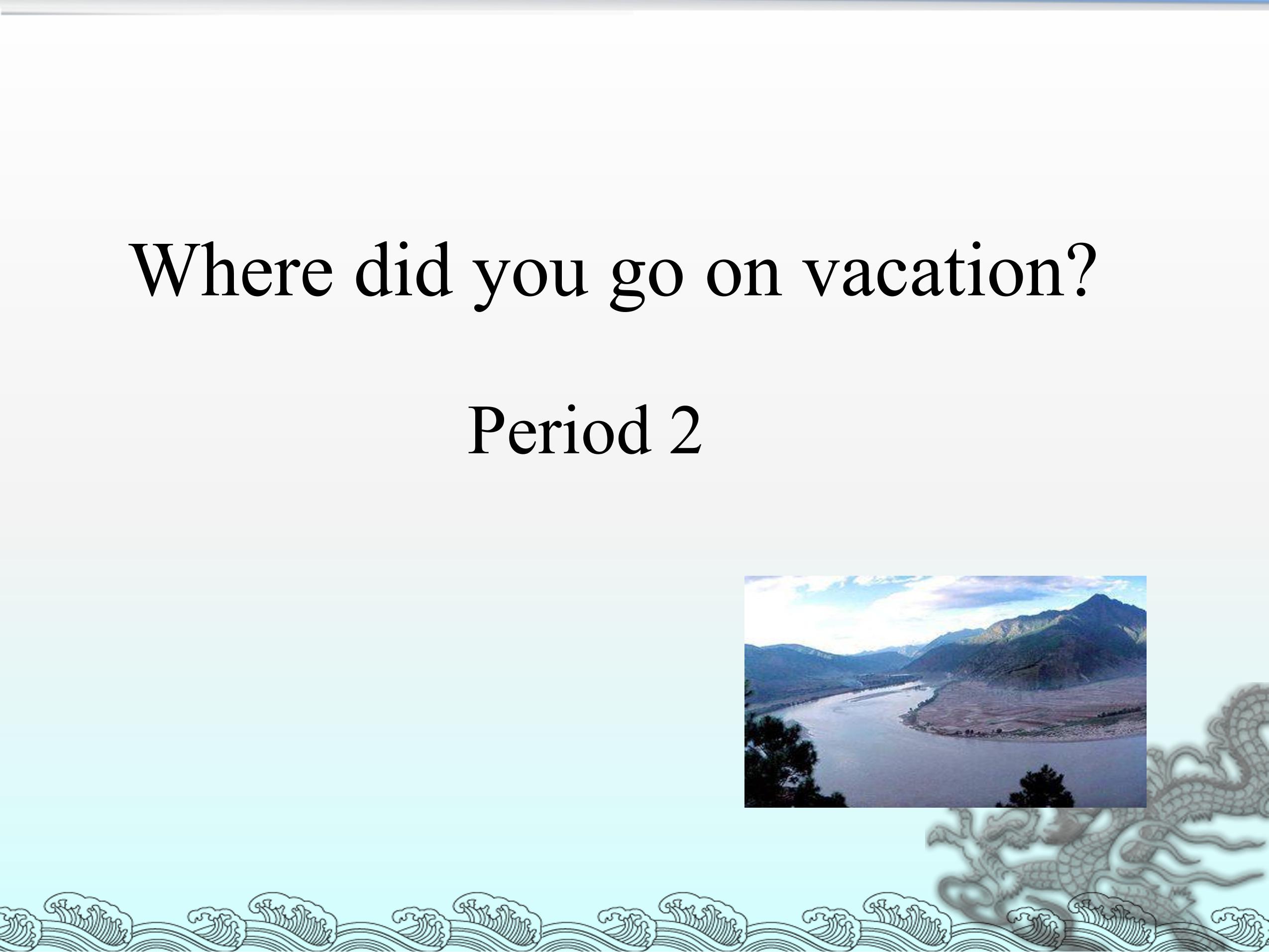 Where did you go on vacation?

Period 2